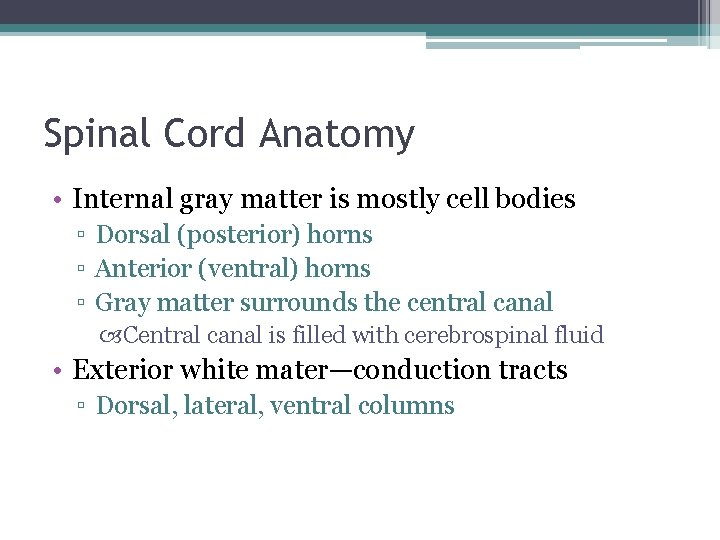 Spinal Cord Anatomy

• Internal gray matter is mostly cell bodies
▫ Dorsal (posterior) horns
▫ Anterior (ventral) horns
▫ Gray matter surrounds the central canal
Central canal is filled with cerebrospinal fluid

• Exterior white mater—conduction tracts
▫ Dorsal, lateral, ventral columns